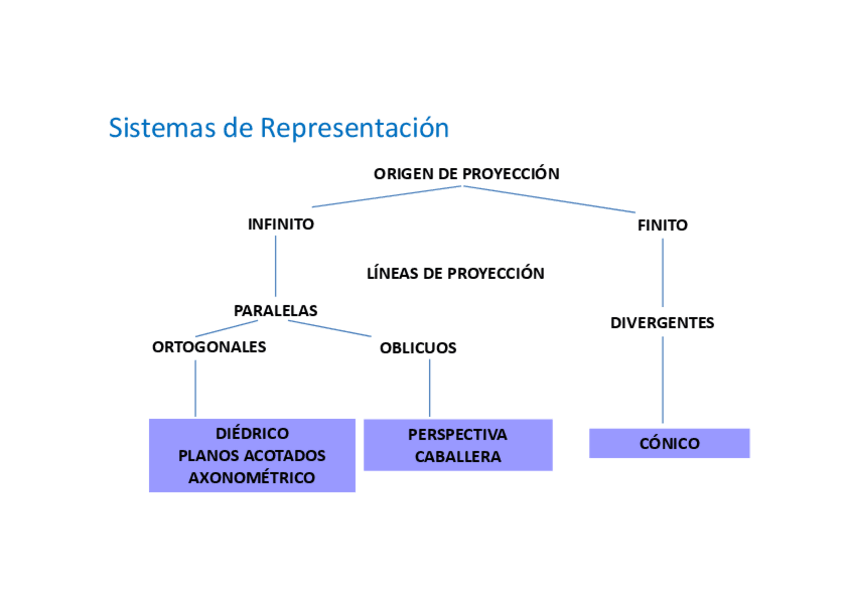 Sistemas de Representación

ORIGEN DE PROYECCIÓN

INFINITO

FINITO

LÍNEAS DE PROYECCIÓN

PARALELAS

DIVERGENTES

ORTOGONALES

OBLICUOS

DIÉDRICO
PLANOS ACOTADOS
AXONOMÉTRICO

PERSPECTIVA
CABALLERA

CÓNICO